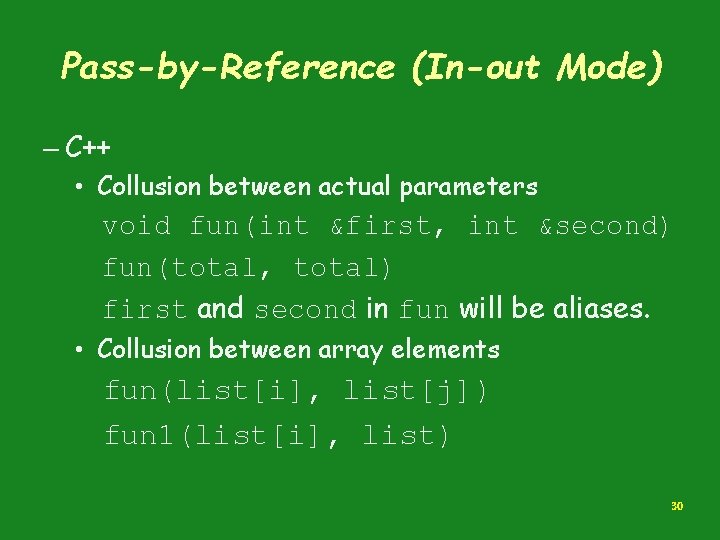 Pass-by-Reference (In-out Mode)

– C++

• Collusion between actual parameters

void fun(int &first, int &second)

fun(total, total)

first and second in fun will be aliases.

• Collusion between array elements

fun(list[i], list[j])

fun1(list[i], list)

30